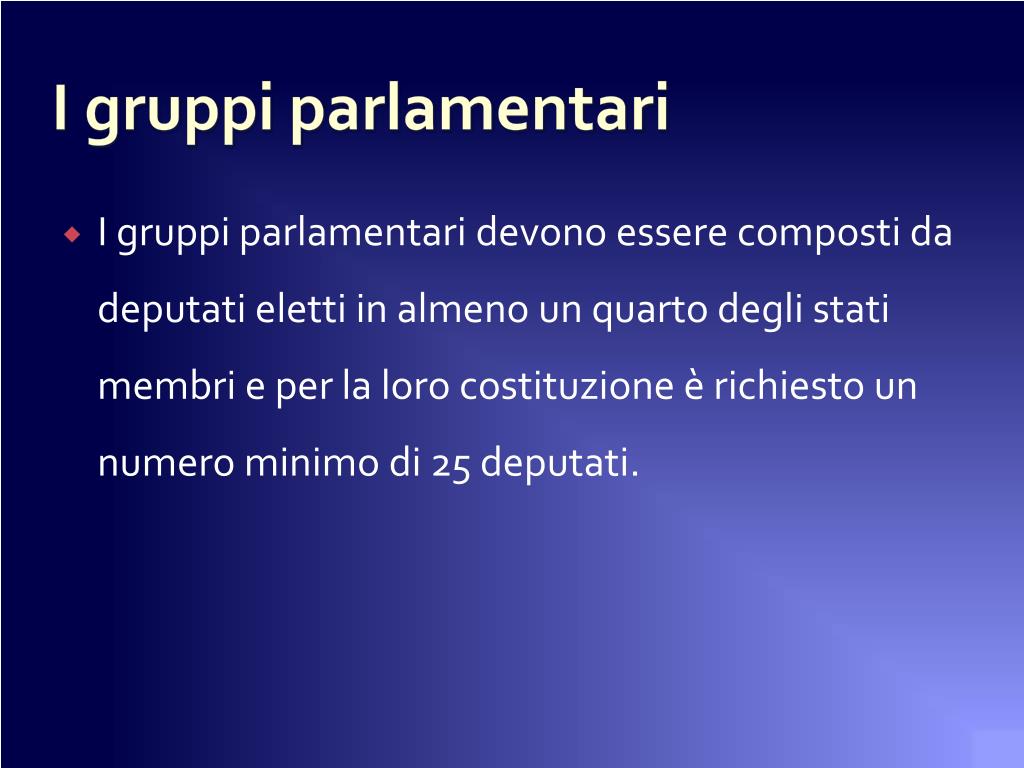 I gruppi parlamentari

I gruppi parlamentari devono essere composti da deputati eletti in almeno un quarto degli stati membri e per la loro costituzione è richiesto un numero minimo di 25 deputati.